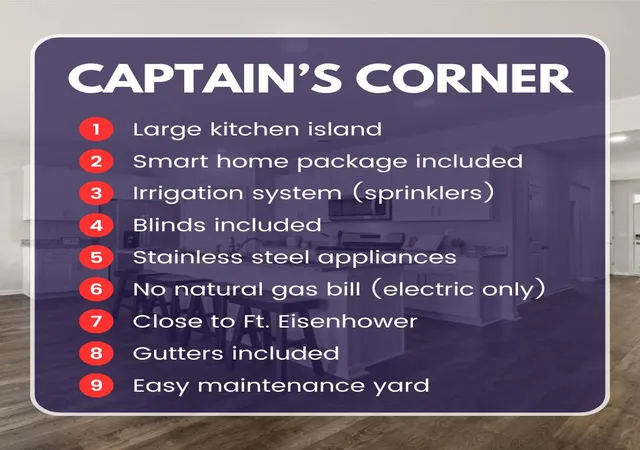 CAPTAIN'S CORNER

1 Large kitchen island
2 Smart home package included
3 Irrigation system (sprinklers)
4 Blinds included
5 Stainless steel appliances
6 No natural gas bill (electric only)
7 Close to Ft. Eisenhower
8 Gutters included
9 Easy maintenance yard